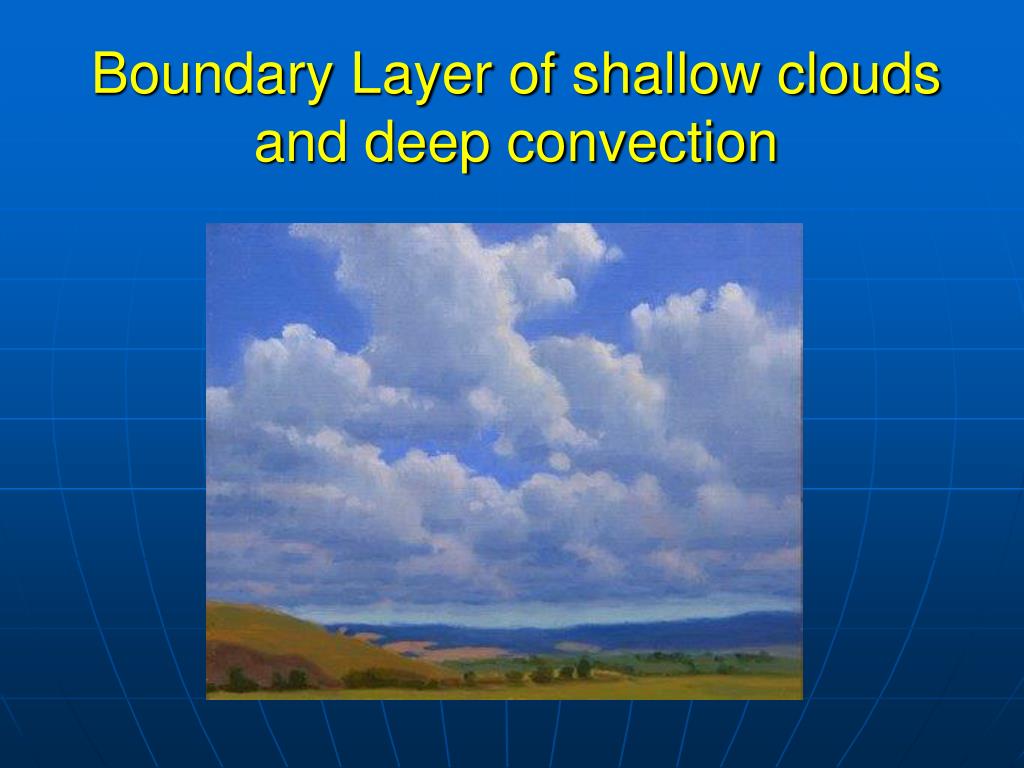 Boundary Layer of shallow clouds and deep convection